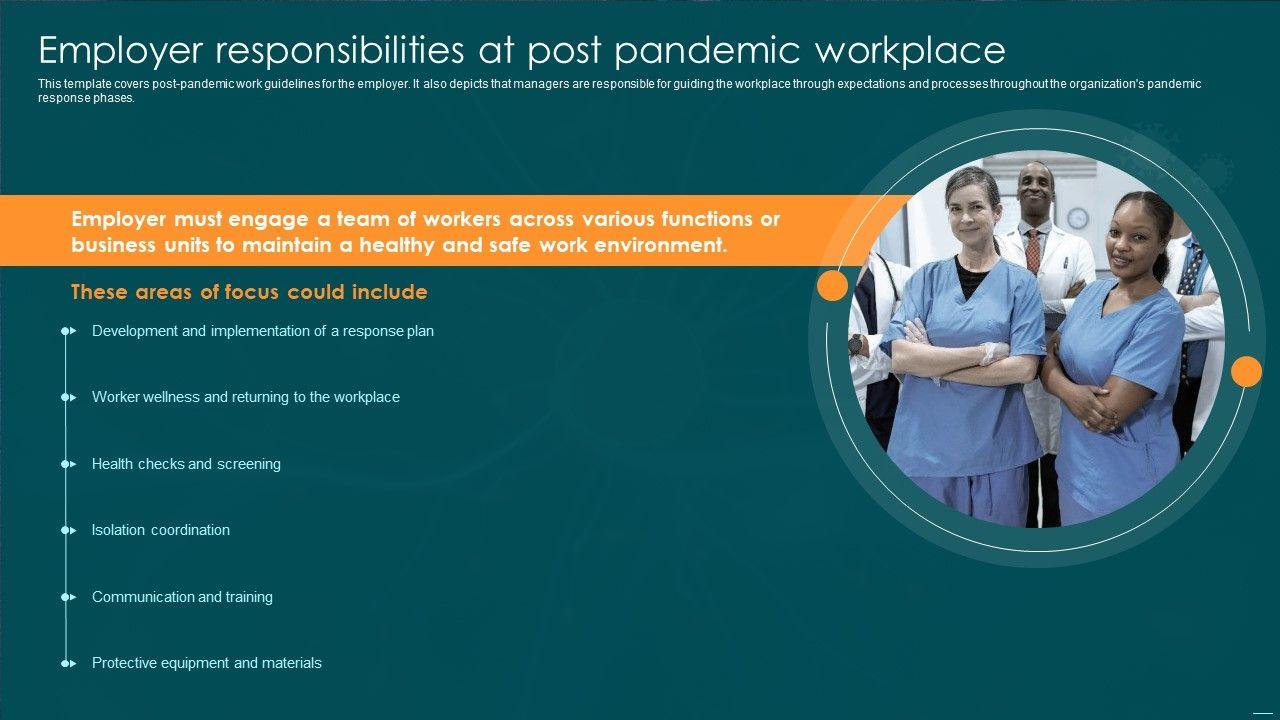 Employer responsibilities at post pandemic workplace

This template covers post-pandemic work guidelines for the employer. It also depicts that managers are responsible for guiding the workplace through expectations and processes throughout the organization's pandemic response phases.

Employer must engage a team of workers across various functions or business units to maintain a healthy and safe work environment.

These areas of focus could include

Development and implementation of a response plan

Worker wellness and returning to the workplace

Health checks and screening

Isolation coordination

Communication and training

Protective equipment and materials